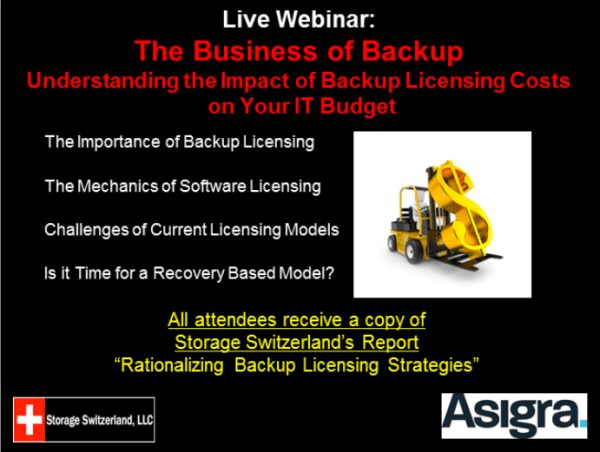 Live Webinar:
The Business of Backup
Understanding the Impact of Backup Licensing Costs on Your IT Budget

The Importance of Backup Licensing

The Mechanics of Software Licensing

Challenges of Current Licensing Models

Is it Time for a Recovery Based Model?

All attendees receive a copy of Storage Switzerland's Report "Rationalizing Backup Licensing Strategies"

Storage Switzerland, LLC

Asigra.